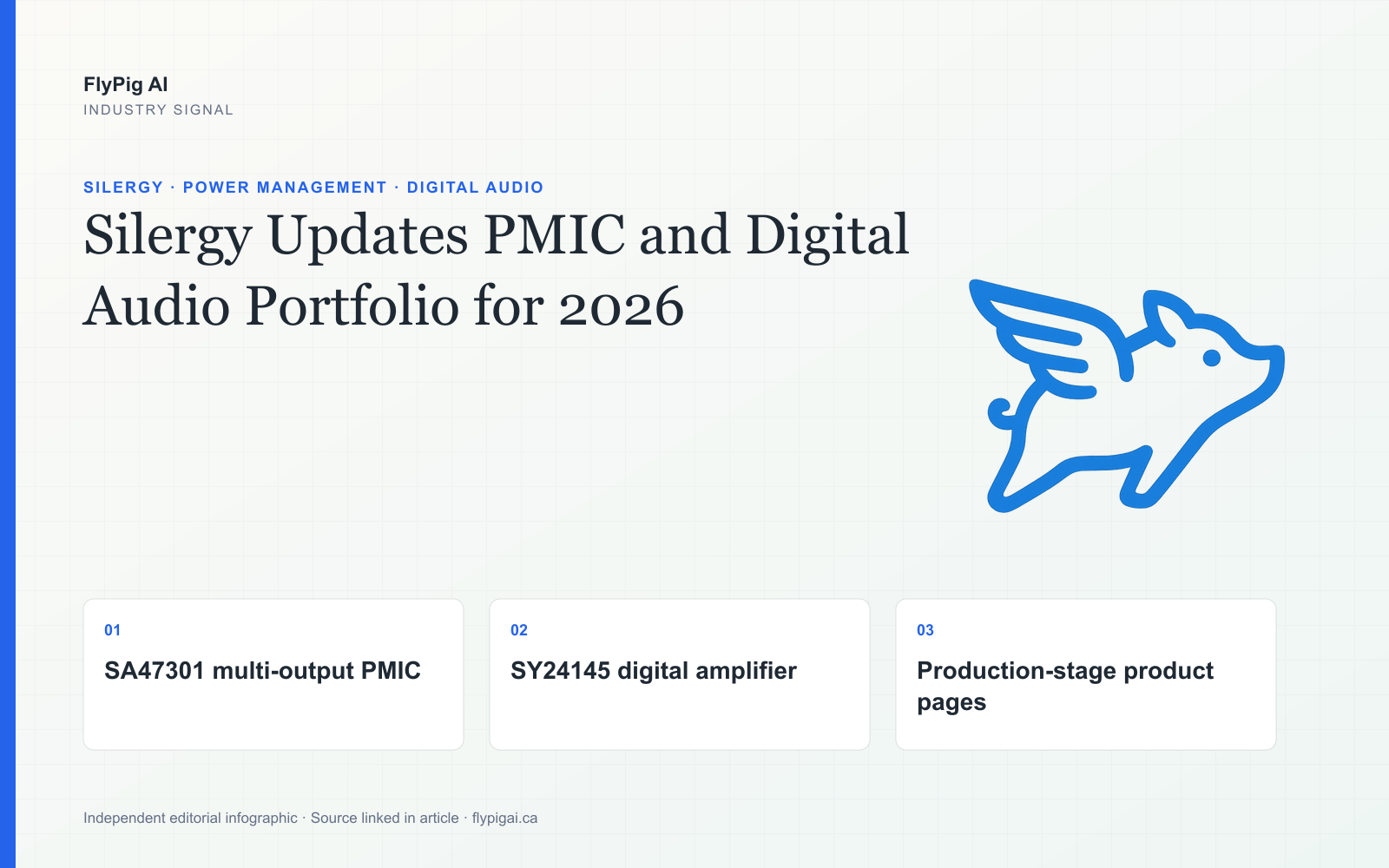 FlyPig AI
INDUSTRY SIGNAL

SILERGY · POWER MANAGEMENT · DIGITAL AUDIO

Silergy Updates PMIC and Digital Audio Portfolio for 2026

01
SA47301 multi-output PMIC

02
SY24145 digital amplifier

03
Production-stage product pages

Independent editorial infographic · Source linked in article · flypigai.ca